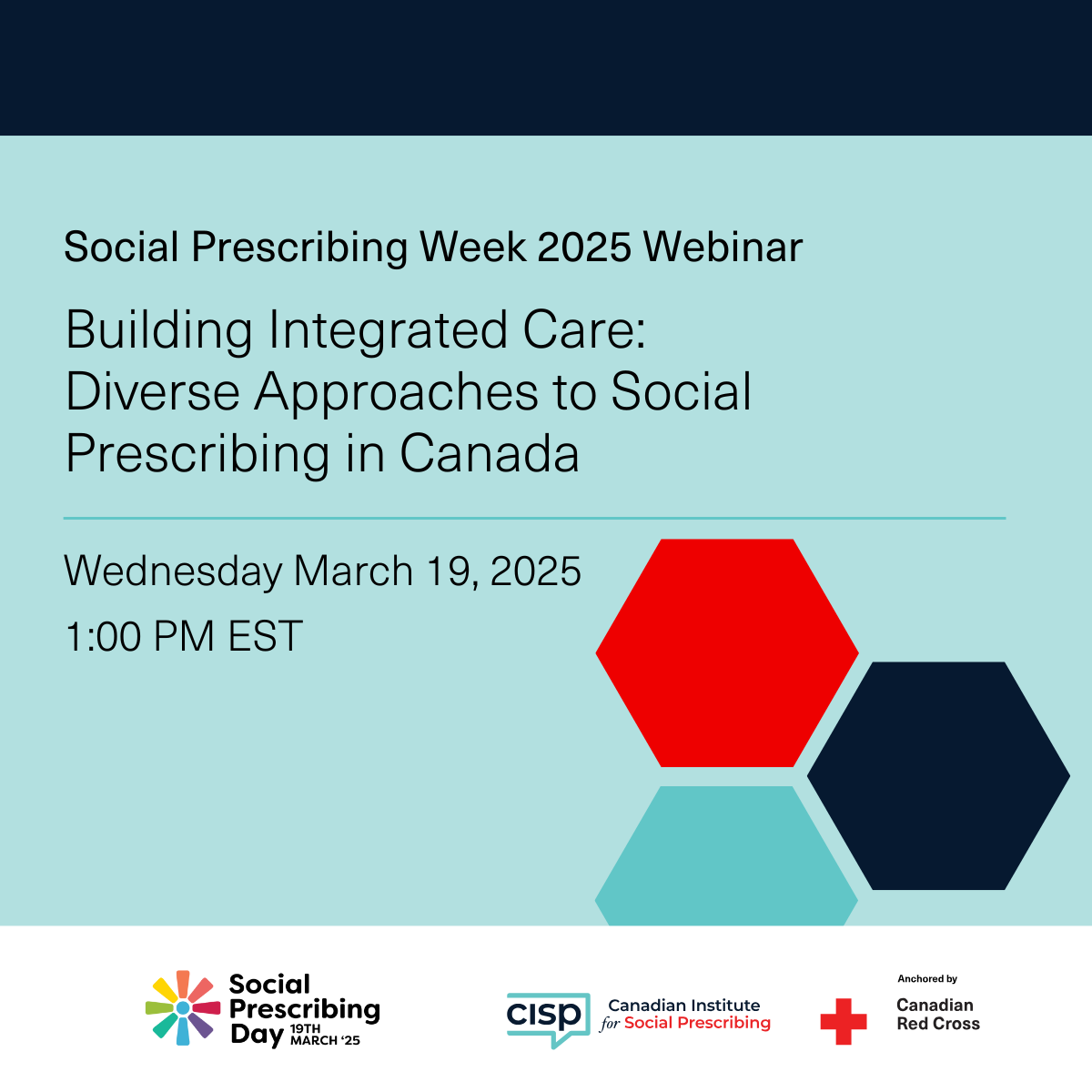 Social Prescribing Week 2025 Webinar

Building Integrated Care: Diverse Approaches to Social Prescribing in Canada

Wednesday March 19, 2025

1:00 PM EST

Social Prescribing Day 19TH MARCH '25

cisp Canadian Institute for Social Prescribing

Anchored by

Canadian Red Cross